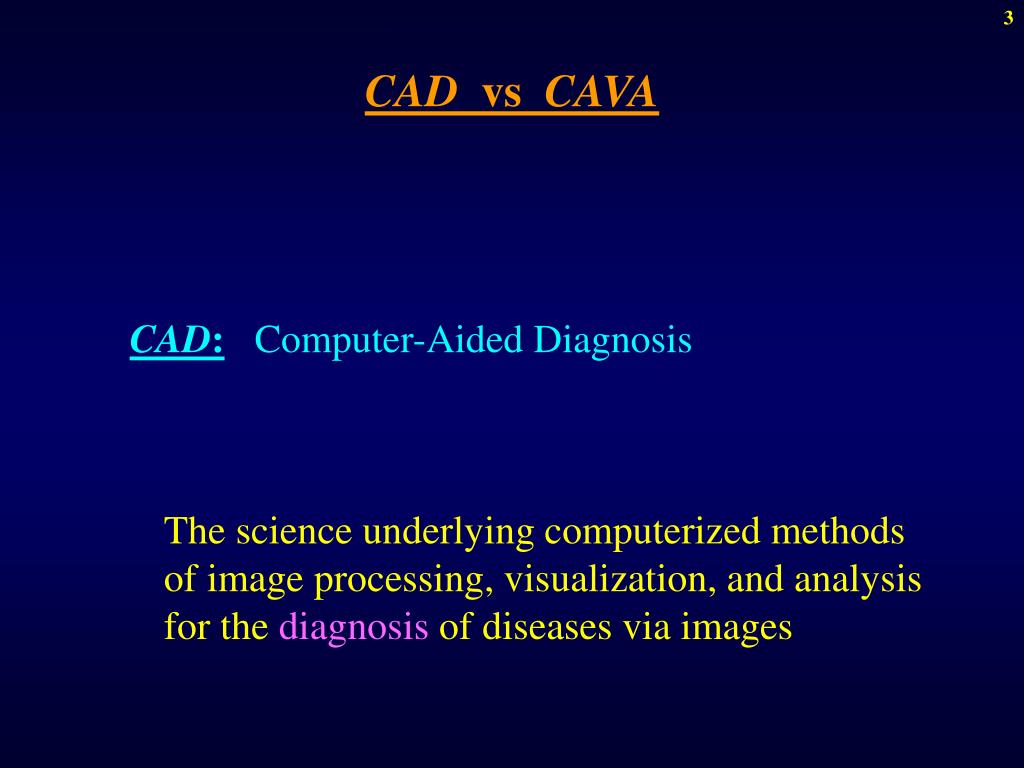 3

CAD vs CAVA

CAD: Computer-Aided Diagnosis

The science underlying computerized methods of image processing, visualization, and analysis for the diagnosis of diseases via images